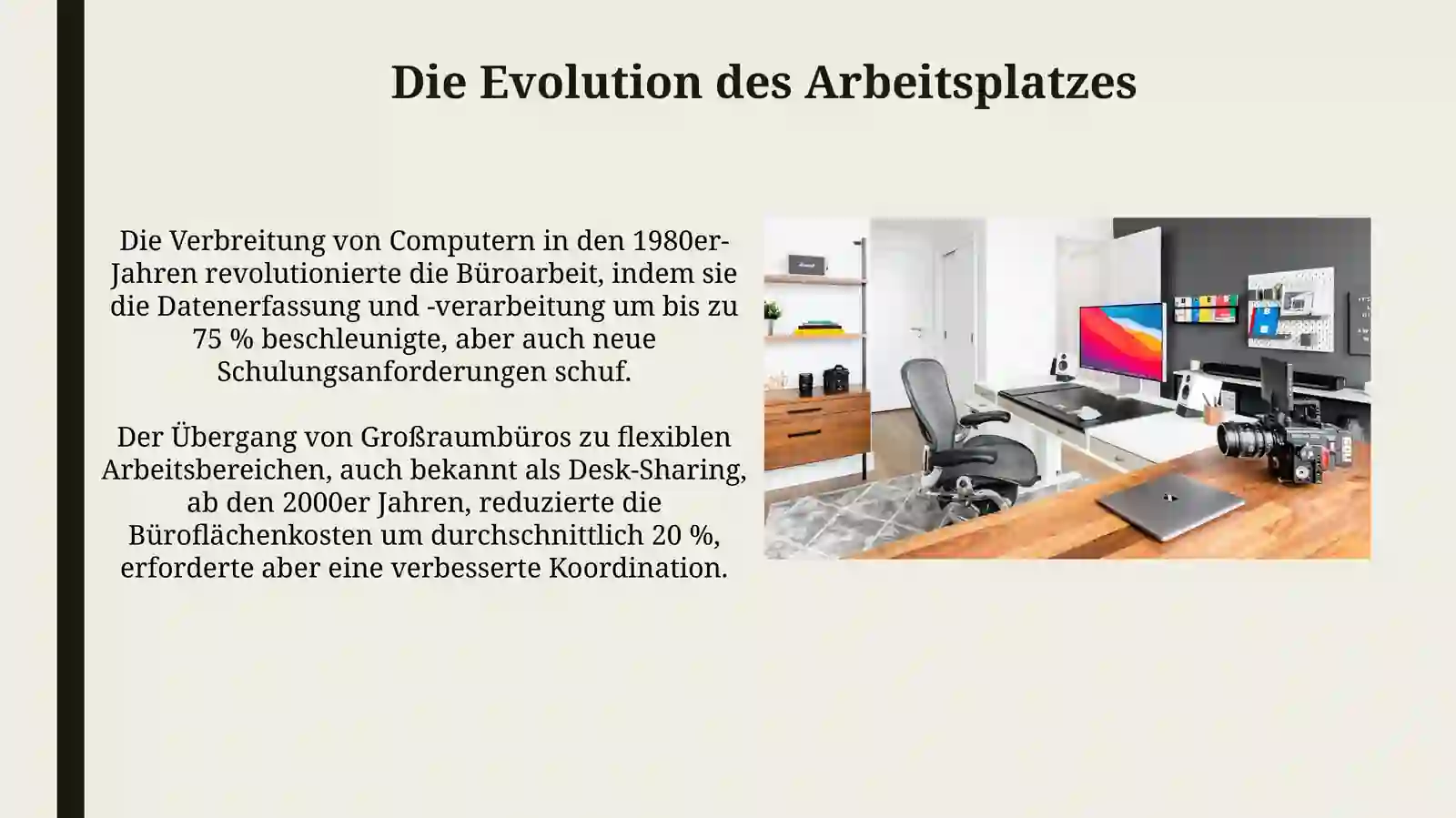 Die Evolution des Arbeitsplatzes

Die Verbreitung von Computern in den 1980er-Jahren revolutionierte die Büroarbeit, indem sie die Datenerfassung und -verarbeitung um bis zu 75 % beschleunigte, aber auch neue Schulungsanforderungen schuf.

Der Übergang von Großraumbüros zu flexiblen Arbeitsbereichen, auch bekannt als Desk-Sharing, ab den 2000er Jahren, reduzierte die Büroflächenkosten um durchschnittlich 20 %, erforderte aber eine verbesserte Koordination.